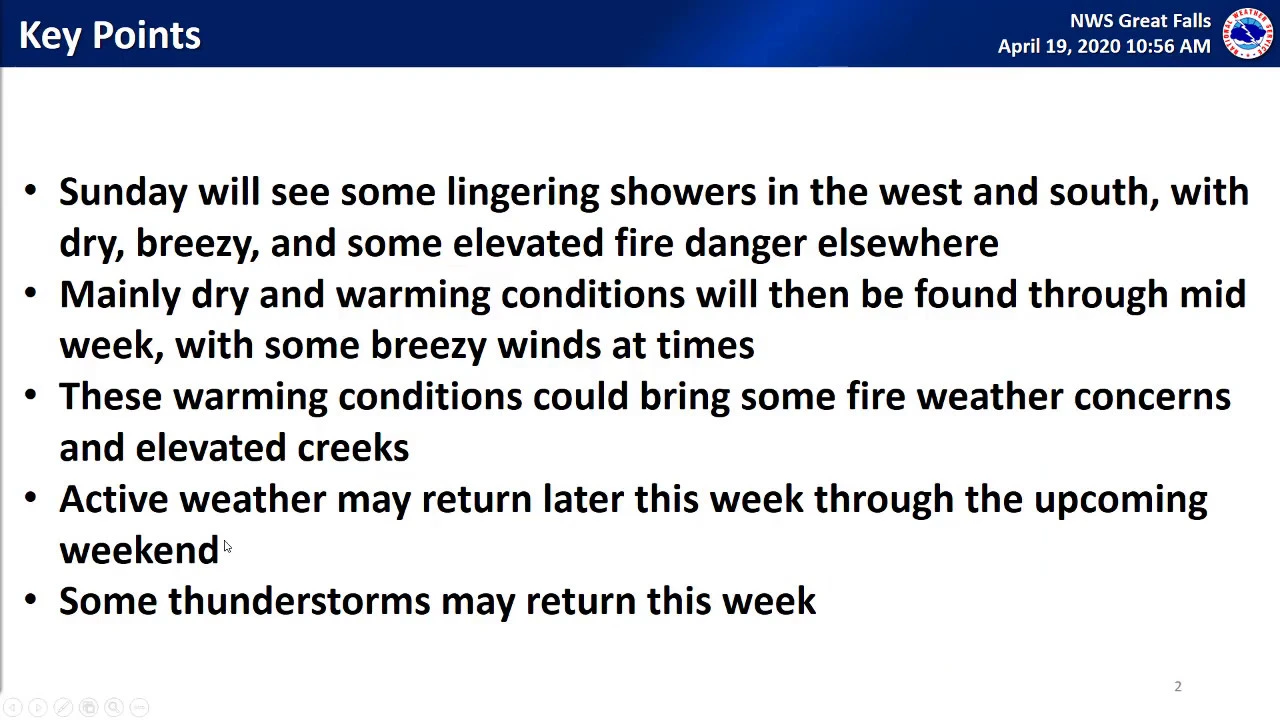 Key Points

NWS Great Falls
April 19, 2020 10:56 AM

• Sunday will see some lingering showers in the west and south, with dry, breezy, and some elevated fire danger elsewhere
• Mainly dry and warming conditions will then be found through mid week, with some breezy winds at times
• These warming conditions could bring some fire weather concerns and elevated creeks
• Active weather may return later this week through the upcoming weekend
• Some thunderstorms may return this week

2